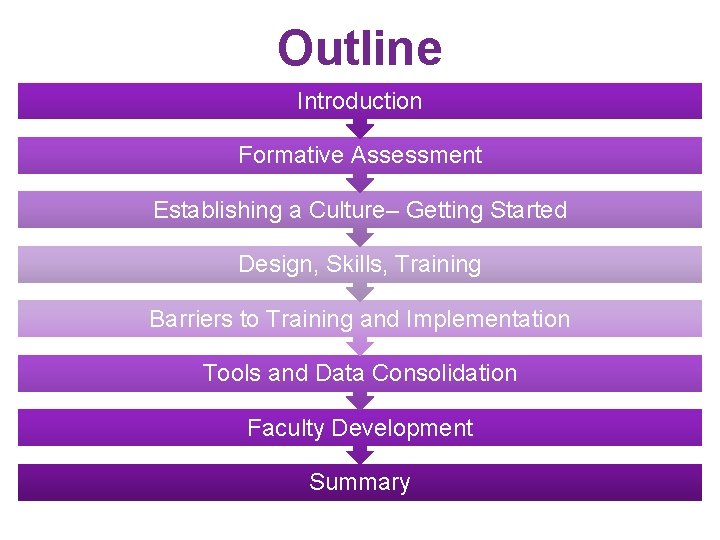 Outline

Introduction

Formative Assessment

Establishing a Culture– Getting Started

Design, Skills, Training

Barriers to Training and Implementation

Tools and Data Consolidation

Faculty Development

Summary